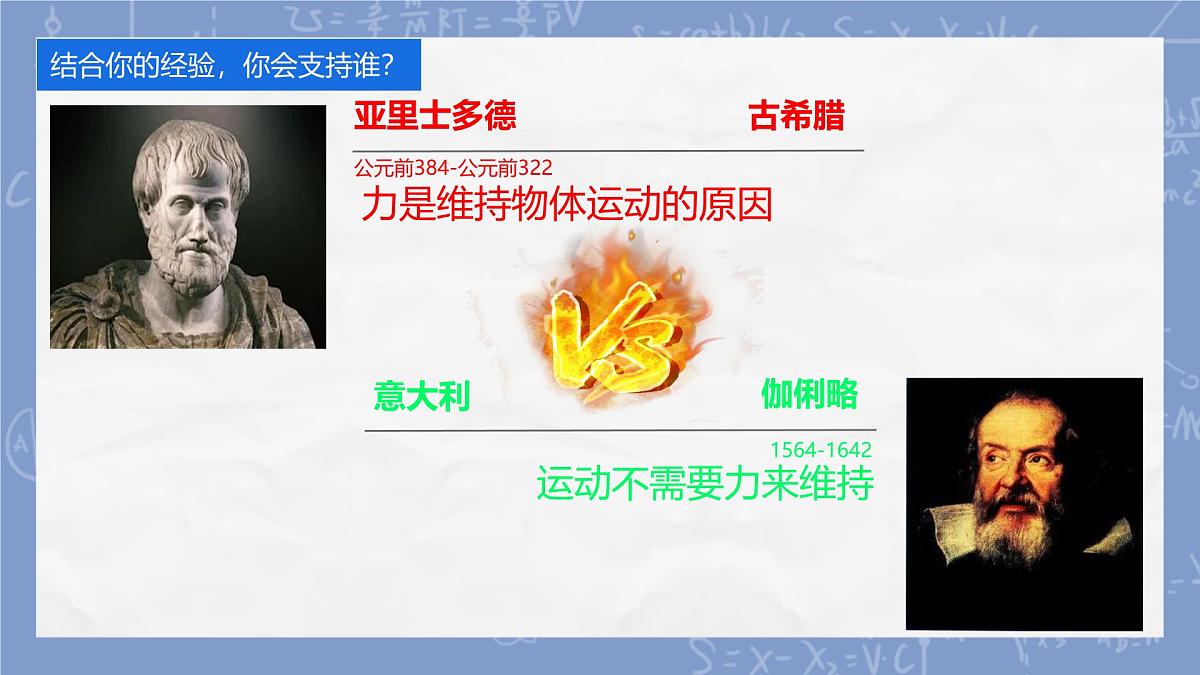 结合你的经验，你会支持谁？

亚里士多德

古希腊

公元前384-公元前322

力是维持物体运动的原因

VS

意大利

伽俐略

1564-1642

运动不需要力来维持